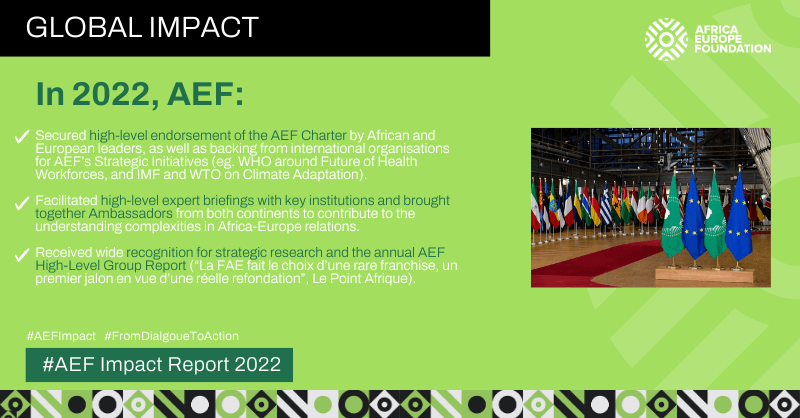 GLOBAL IMPACT

AFRICA EUROPE FOUNDATION

In 2022, AEF:

✓ Secured high-level endorsement of the AEF Charter by African and European leaders, as well as backing from international organisations for AEF's Strategic Initiatives (eg. WHO around Future of Health Workforces, and IMF and WTO on Climate Adaptation).

✓ Facilitated high-level expert briefings with key institutions and brought together Ambassadors from both continents to contribute to the understanding complexities in Africa-Europe relations.

✓ Received wide recognition for strategic research and the annual AEF High-Level Group Report ("La FAE fait le choix d'une rare franchise, un premier jalon en vue d'une réelle refondation", Le Point Afrique).

#AEFImpact #FromDialgoueToAction

#AEF Impact Report 2022